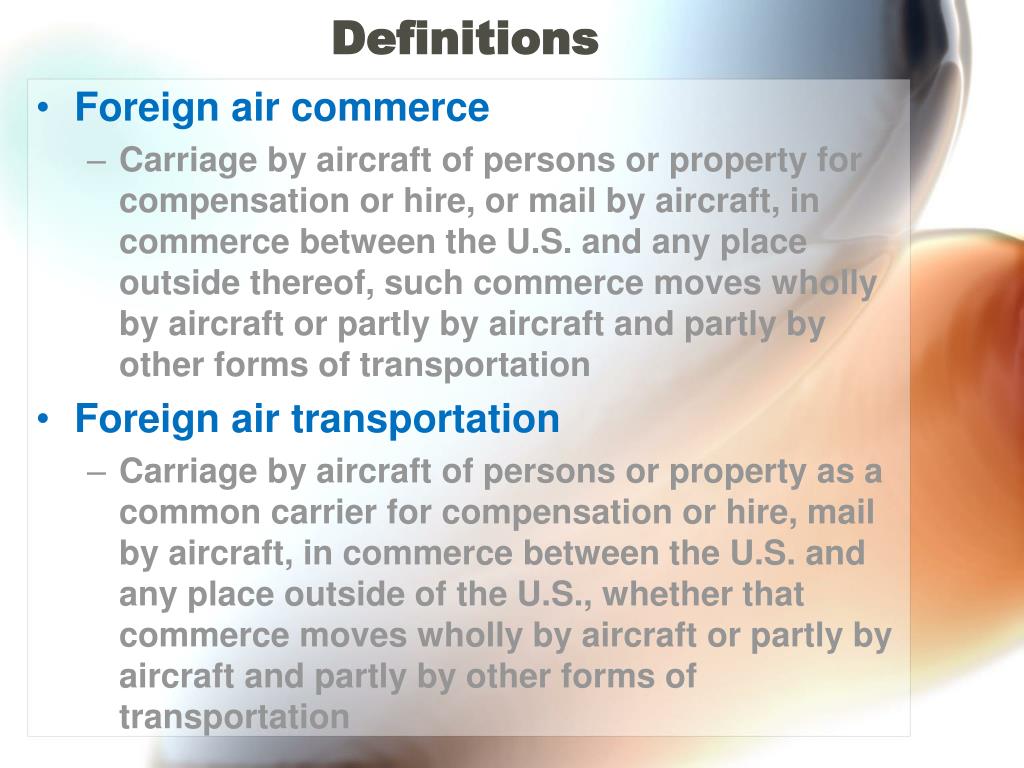 Definitions

• Foreign air commerce
– Carriage by aircraft of persons or property for compensation or hire, or mail by aircraft, in commerce between the U.S. and any place outside thereof, such commerce moves wholly by aircraft or partly by aircraft and partly by other forms of transportation

• Foreign air transportation
– Carriage by aircraft of persons or property as a common carrier for compensation or hire, mail by aircraft, in commerce between the U.S. and any place outside of the U.S., whether that commerce moves wholly by aircraft or partly by aircraft and partly by other forms of transportation